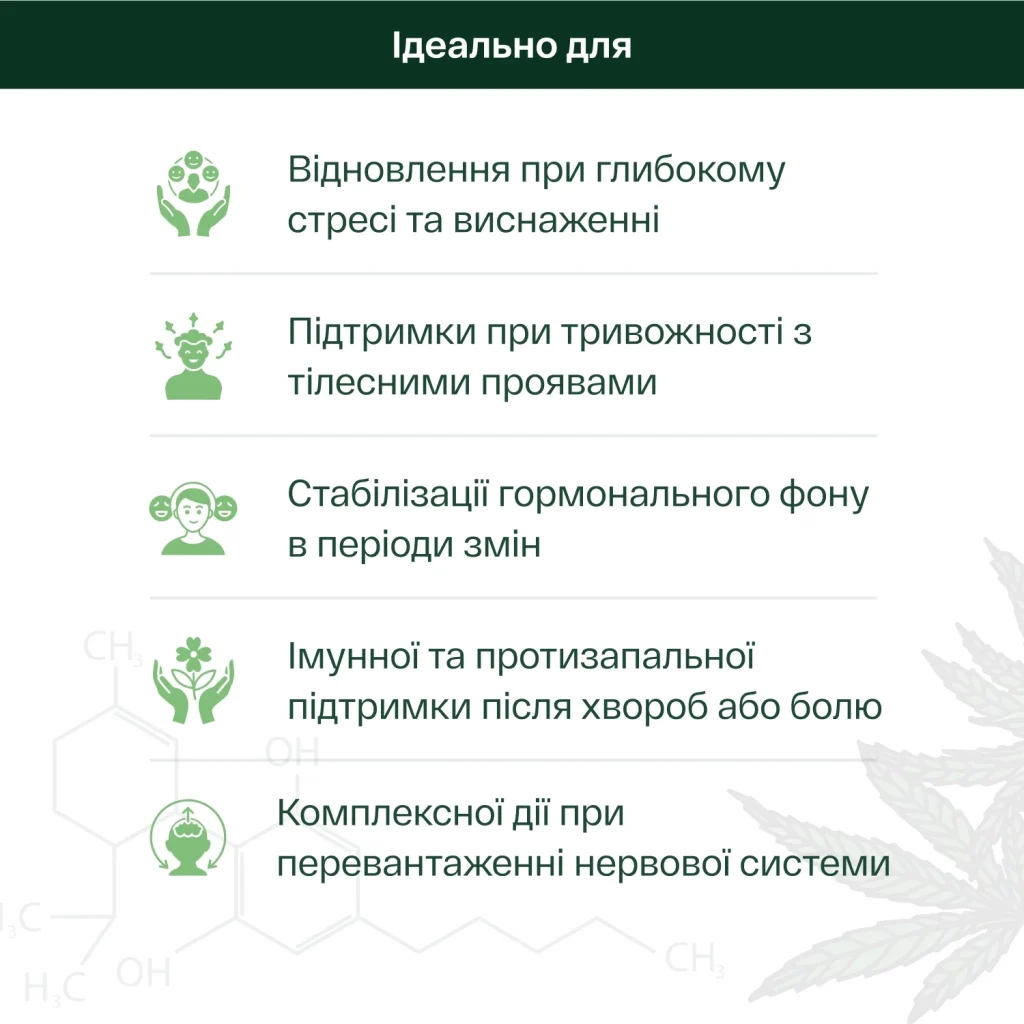 Ідеально для

Відновлення при глибокому стресі та виснаженні

Підтримки при тривожності з тілесними проявами

Стабілізації гормонального фону в періоди змін

Імунної та протизапальної підтримки після хвороб або болю

Комплексної дії при перевантаженні нервової системи

$CH_3$

OH

$H_3C$

$H_3C$

OH

$CH_3$